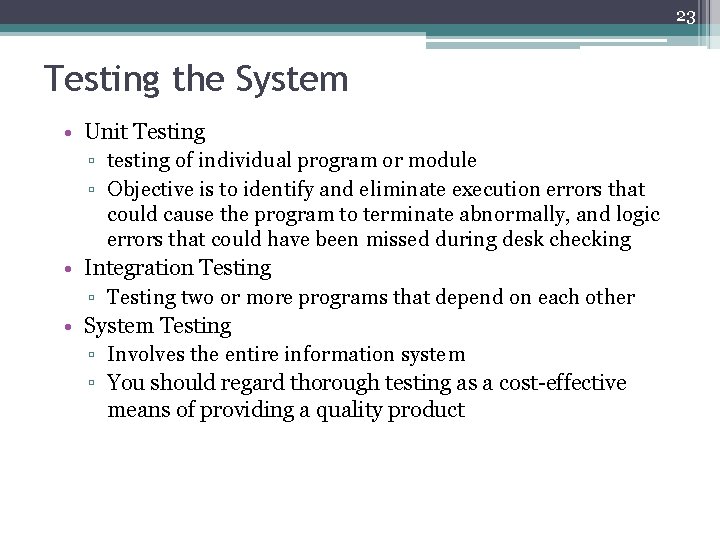 23

Testing the System

• Unit Testing
 ▫ testing of individual program or module
 ▫ Objective is to identify and eliminate execution errors that could cause the program to terminate abnormally, and logic errors that could have been missed during desk checking
• Integration Testing
 ▫ Testing two or more programs that depend on each other
• System Testing
 ▫ Involves the entire information system
 ▫ You should regard thorough testing as a cost-effective means of providing a quality product